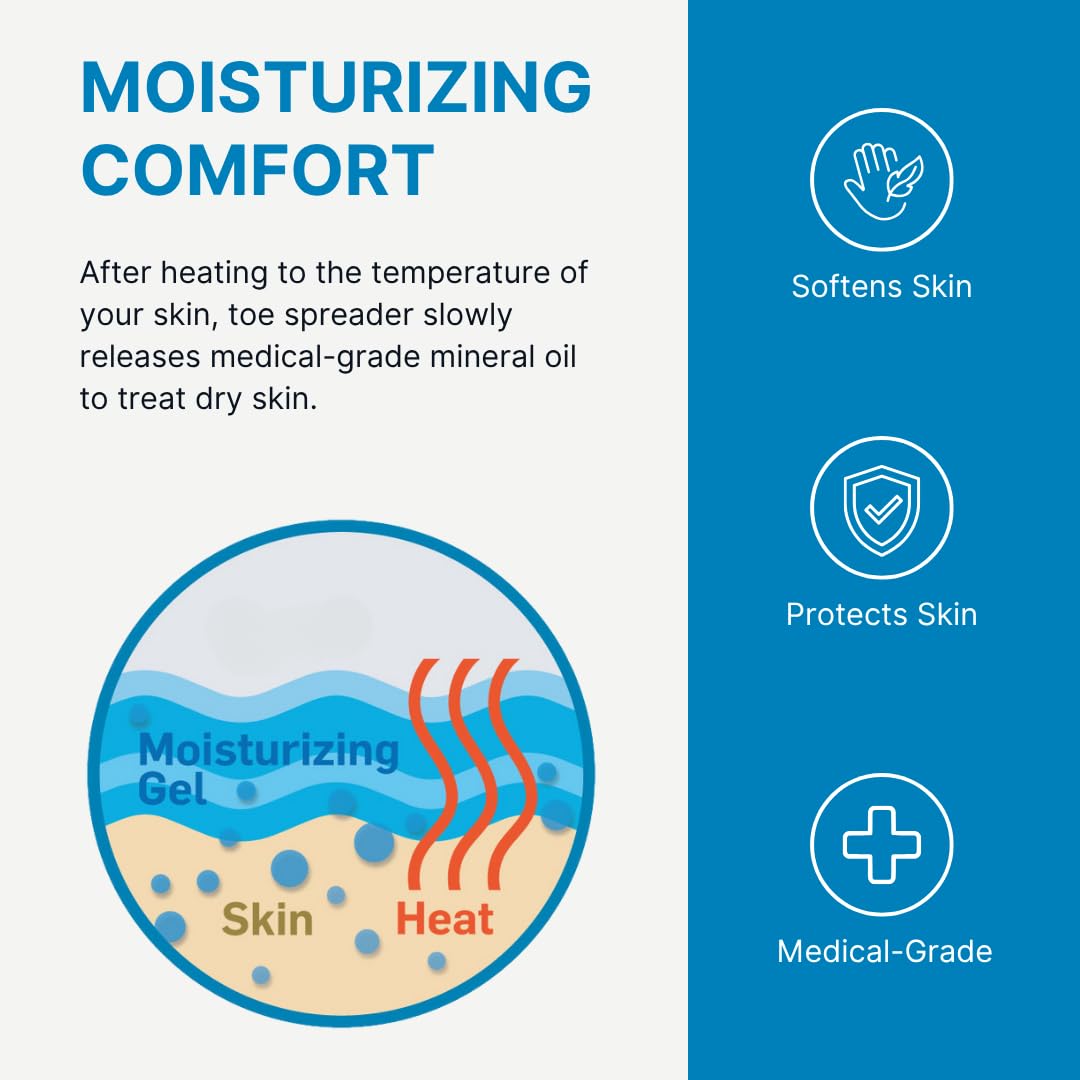 MOISTURIZING COMFORT

After heating to the temperature of your skin, toe spreader slowly releases medical-grade mineral oil to treat dry skin.

Moisturizing Gel

Skin

Heat

Softens Skin

Protects Skin

Medical-Grade